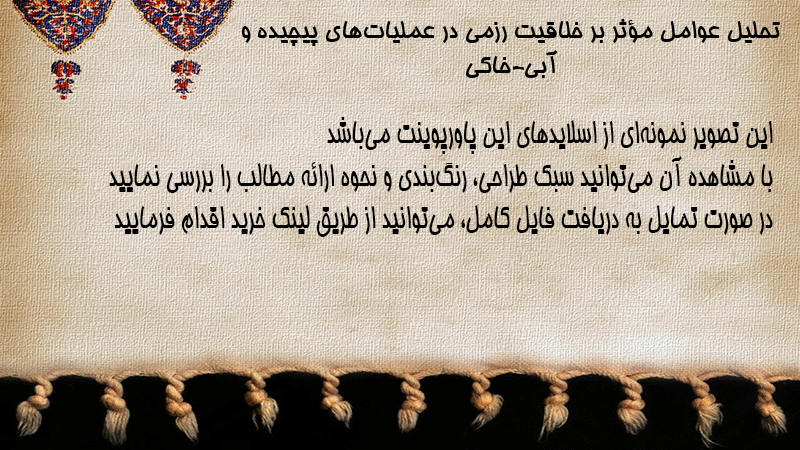 تحلیل عوامل مؤثر بر خلاقیت رزمی در عملیات‌های پیچیده و آبی-خاکی

این تصویر نمونه‌ای از اسلایدهای این پاورپوینت می‌باشد
با مشاهده آن می‌توانید سبک طراحی، رنگ‌بندی و نحوه ارائه مطالب را بررسی نمایید
در صورت تمایل به دریافت فایل کامل، می‌توانید از طریق لینک خرید اقدام فرمایید